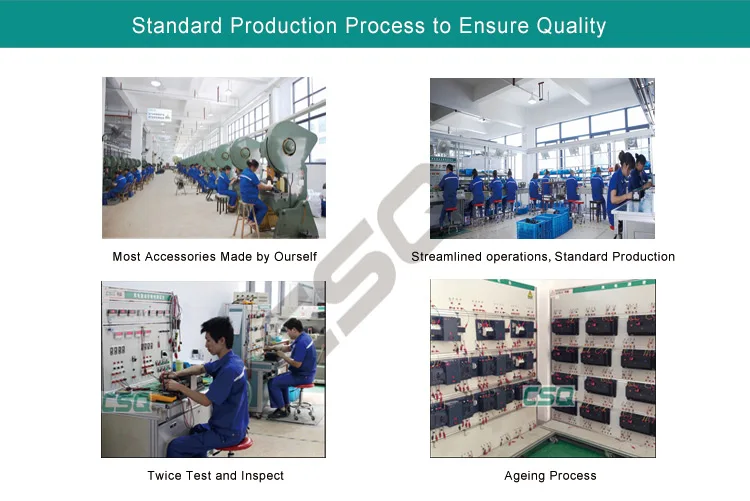 Standard Production Process to Ensure Quality

CSQ

Most Accessories Made by Ourself

Streamlined operations, Standard Production

CSQ

CSQ

Twice Test and Inspect

Ageing Process